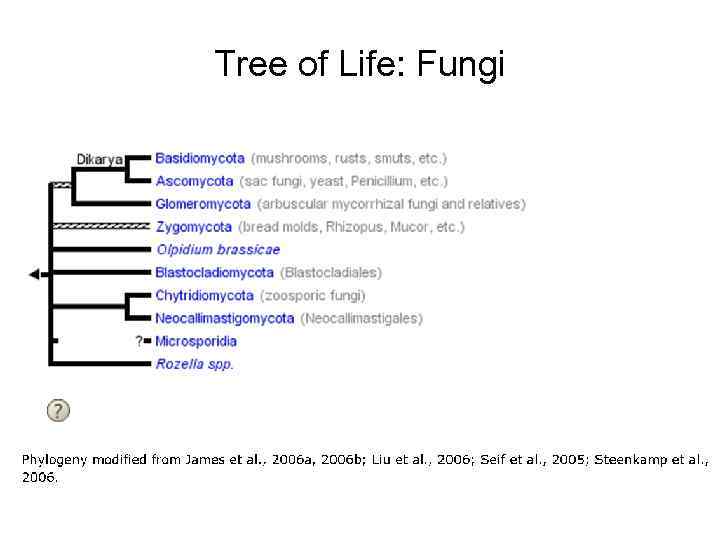 Tree of Life: Fungi

Dikarya
Basidiomycota (mushrooms, rusts, smuts, etc.)
Ascomycota (sac fungi, yeast, Penicillium, etc.)
Glomeromycota (arbuscular mycorrhizal fungi and relatives)
Zygomycota (bread molds, Rhizopus, Mucor, etc.)
Olpidium brassicae
Blastocladiomycota (Blastocladiales)
Chytridiomycota (zoosporic fungi)
Neocallimastigomycota (Neocallimastigales)
? Microsporidia
Rozella spp.

?

Phylogeny modified from James et al., 2006a, 2006b; Liu et al., 2006; Seif et al., 2005; Steenkamp et al., 2006.